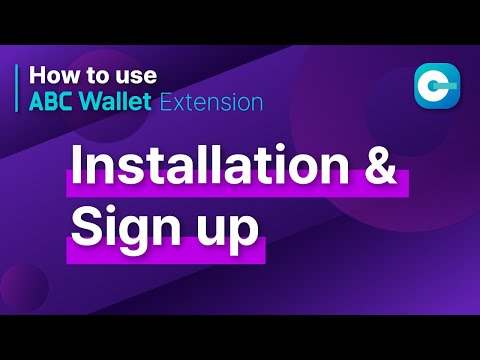 How to use
ABC Wallet Extension

Installation &
Sign up